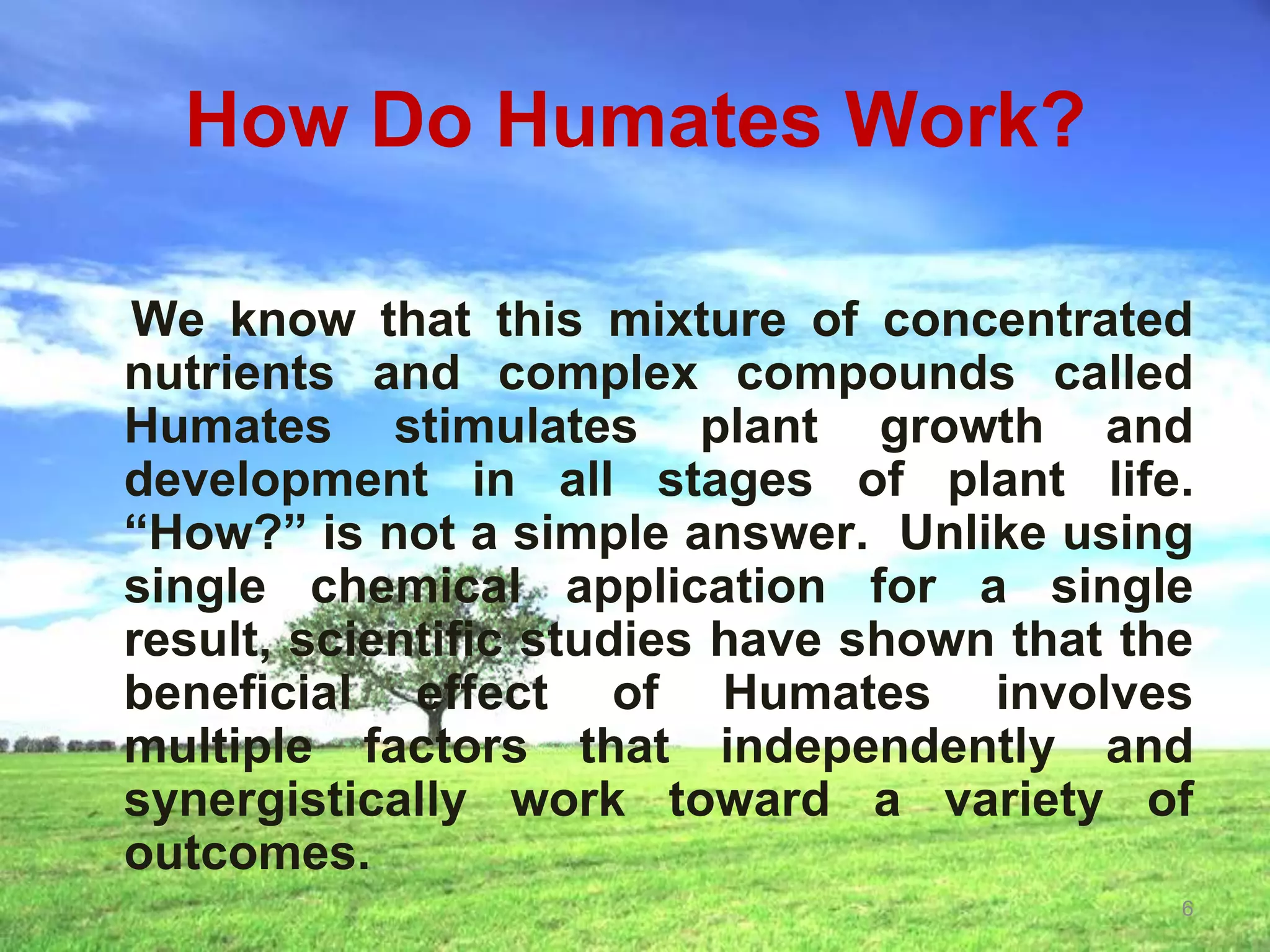 How Do Humates Work?

We know that this mixture of concentrated nutrients and complex compounds called Humates stimulates plant growth and development in all stages of plant life. “How?” is not a simple answer. Unlike using single chemical application for a single result, scientific studies have shown that the beneficial effect of Humates involves multiple factors that independently and synergistically work toward a variety of outcomes.

6